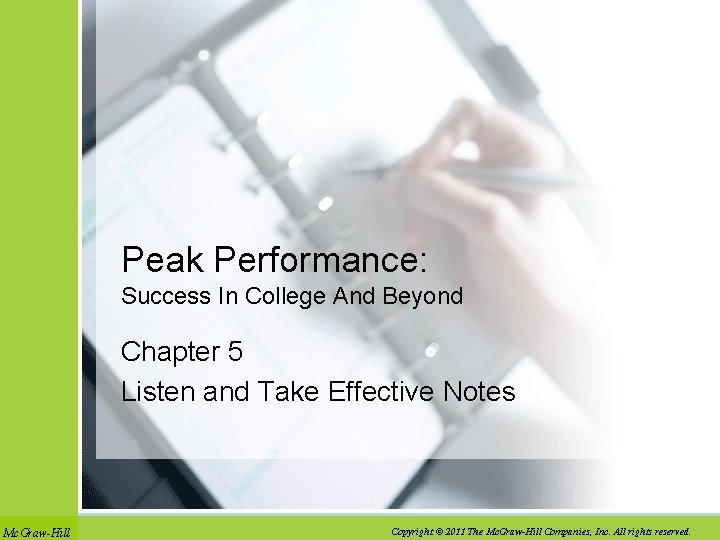 Peak Performance:
Success In College And Beyond

Chapter 5
Listen and Take Effective Notes

McGraw-Hill

Copyright © 2011 The McGraw-Hill Companies, Inc. All rights reserved.